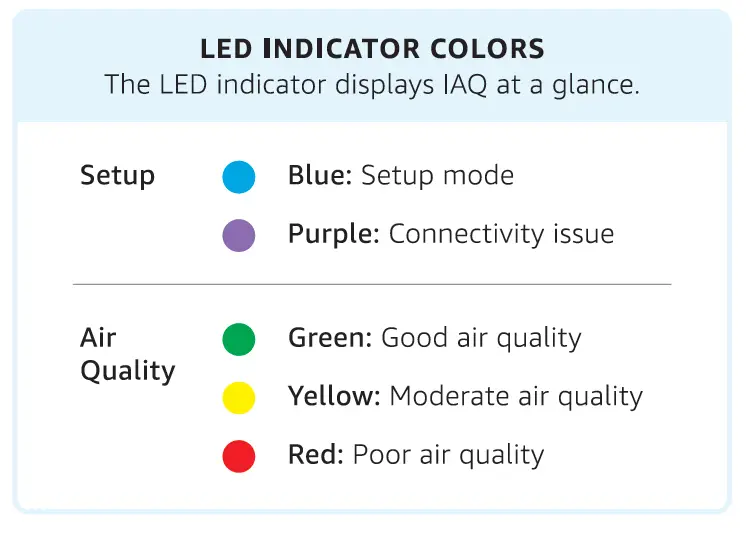 LED INDICATOR COLORS
The LED indicator displays IAQ at a glance.

Setup
Blue: Setup mode
Purple: Connectivity issue

Air Quality
Green: Good air quality
Yellow: Moderate air quality
Red: Poor air quality